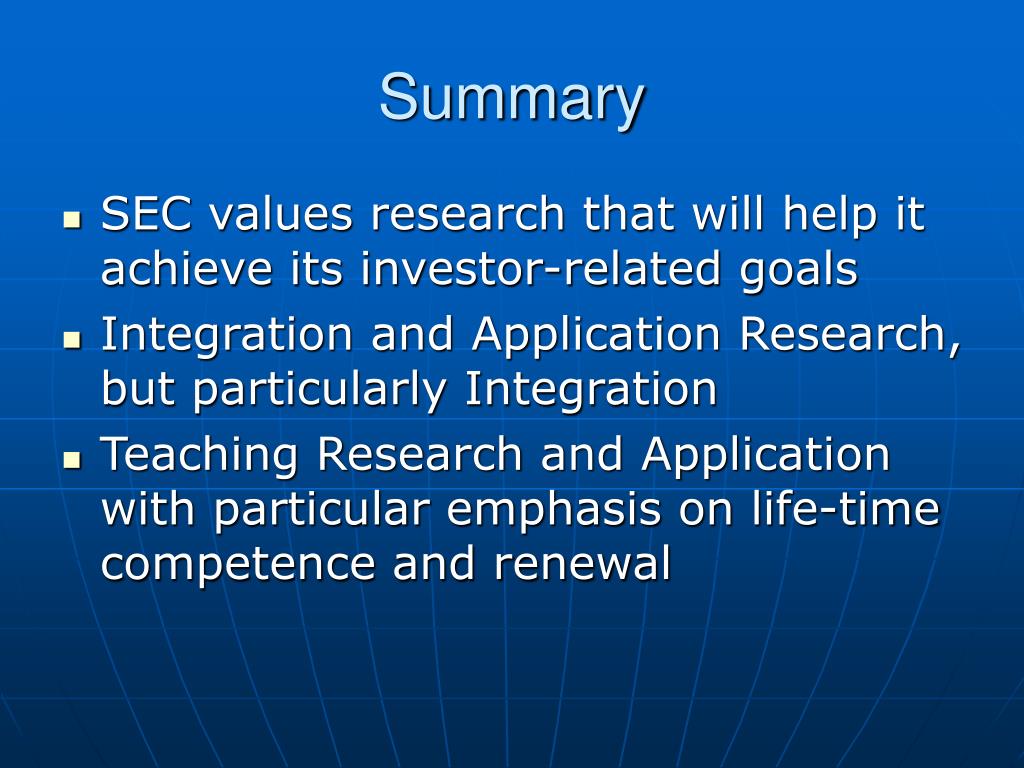 Summary

- SEC values research that will help it achieve its investor-related goals
- Integration and Application Research, but particularly Integration
- Teaching Research and Application with particular emphasis on life-time competence and renewal